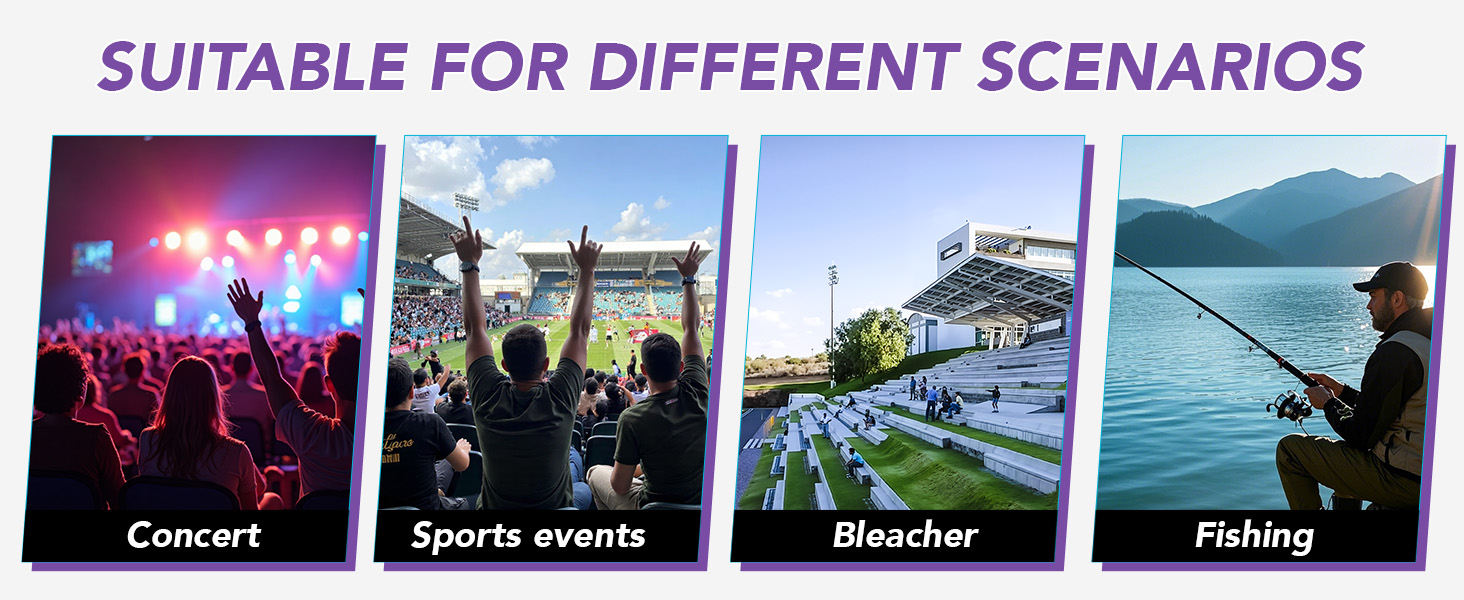 SUITABLE FOR DIFFERENT SCENARIOS

Concert

Sports events

Bleacher

Fishing